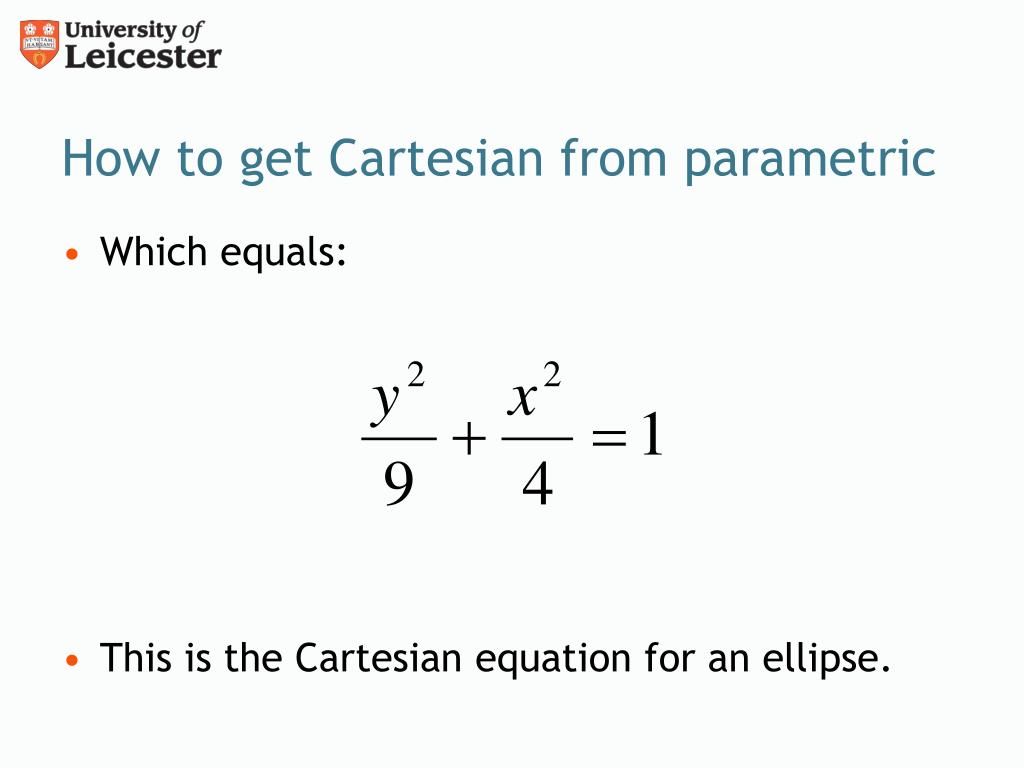 University of Leicester

How to get Cartesian from parametric

• Which equals:

$\frac{y^2}{9} + \frac{x^2}{4} = 1$

• This is the Cartesian equation for an ellipse.